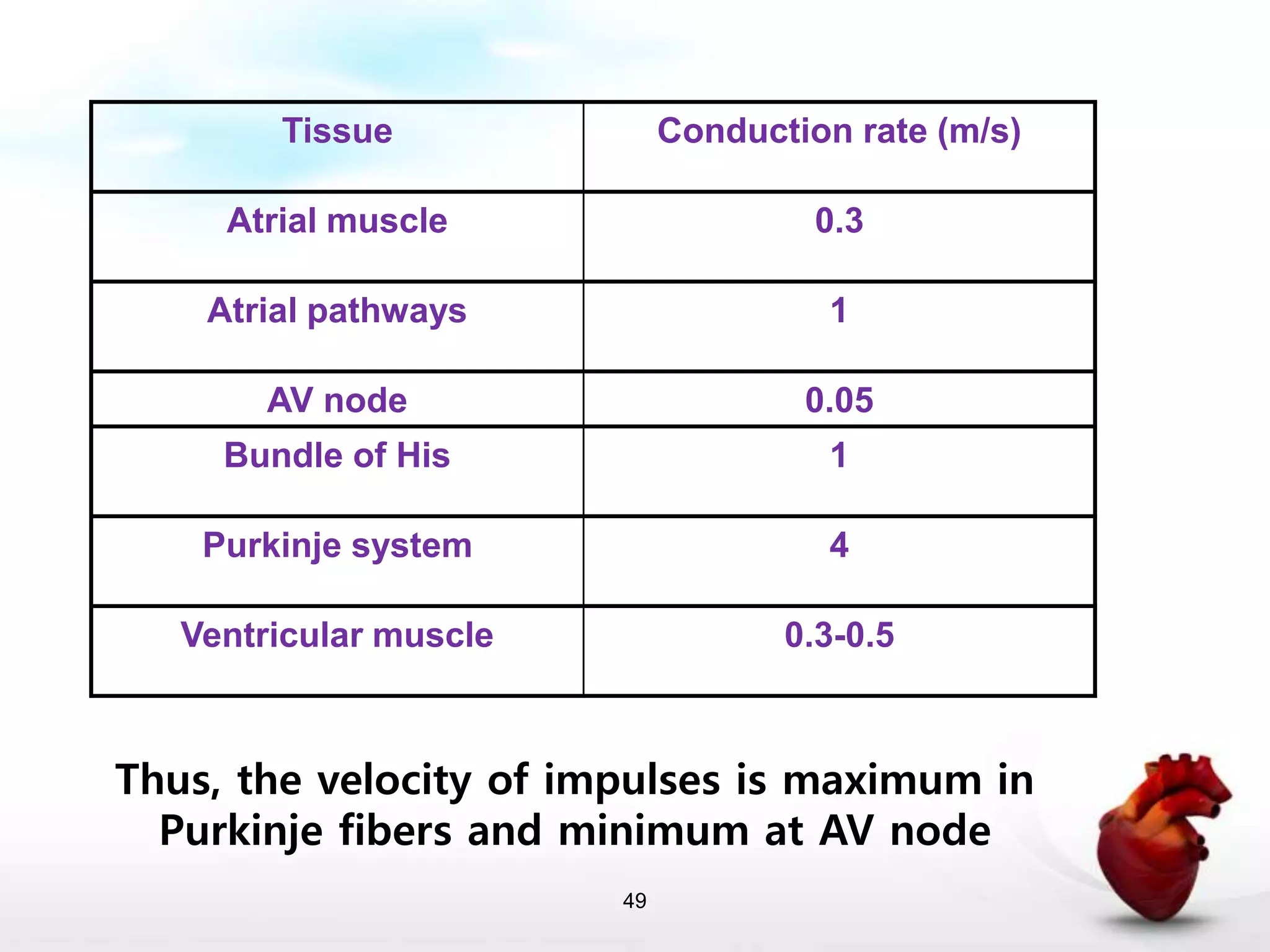 | Tissue | Conduction rate (m/s) |
|---|---|
| Atrial muscle | 0.3 |
| Atrial pathways | 1 |
| AV node | 0.05 |
| Bundle of His | 1 |
| Purkinje system | 4 |
| Ventricular muscle | 0.3-0.5 |

Thus, the velocity of impulses is maximum in Purkinje fibers and minimum at AV node

49